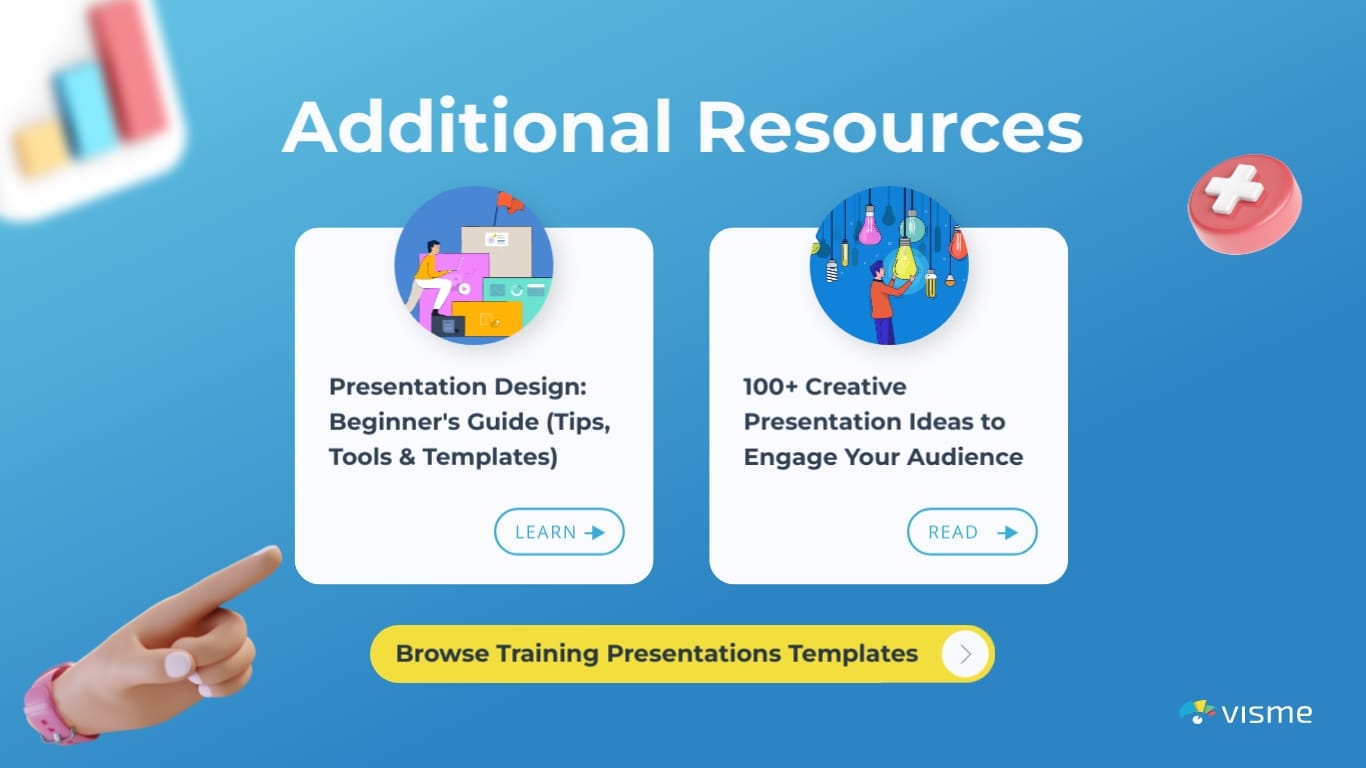 Additional Resources

Presentation Design: Beginner's Guide (Tips, Tools & Templates)

LEARN

100+ Creative Presentation Ideas to Engage Your Audience

READ

Browse Training Presentations Templates

visme